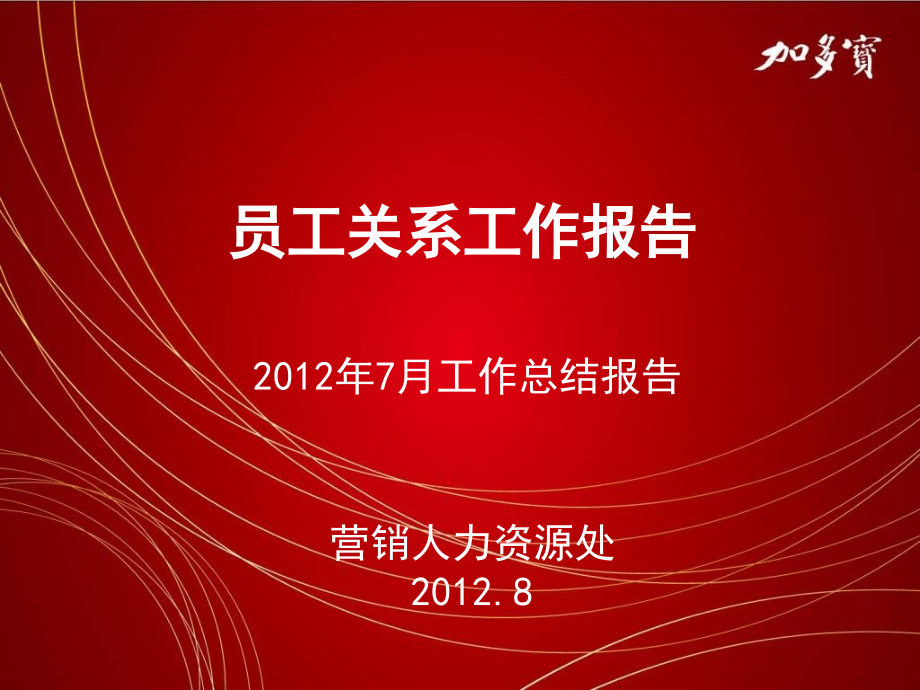 加多寶

员工关系工作报告

2012年7月工作总结报告

营销人力资源处
2012.8